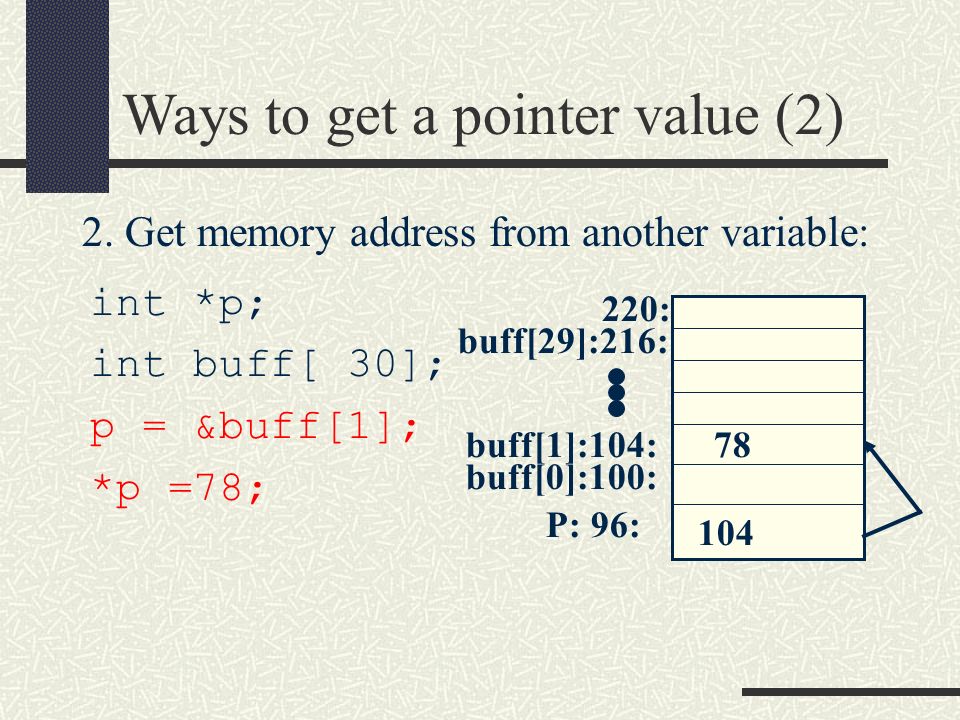 Ways to get a pointer value (2)

2. Get memory address from another variable:

int *p;
int buff[ 30];
p = &buff[1];
*p =78;

220:
buff[29]:216:
buff[1]:104: 78
buff[0]:100:
P: 96: 104